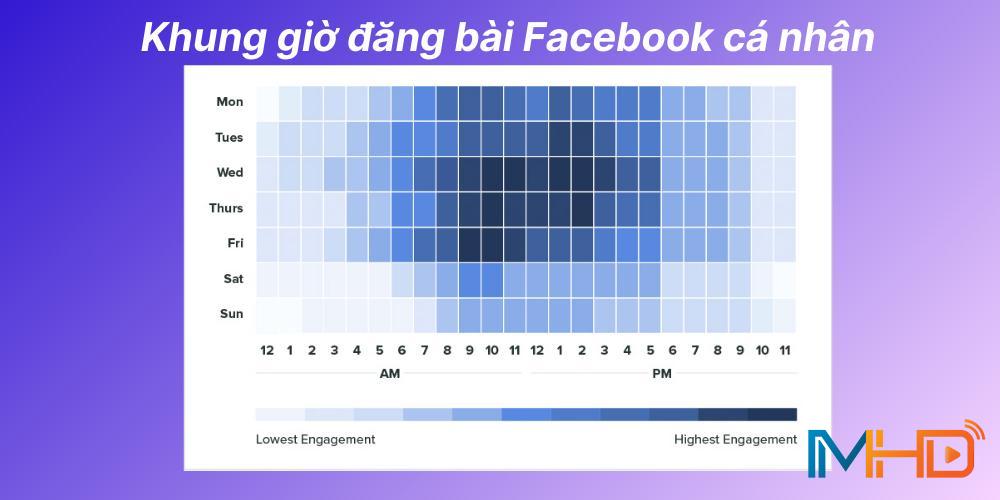 Khung giờ đăng bài Facebook cá nhân

Mon
Tues
Wed
Thurs
Fri
Sat
Sun

12 1 2 3 4 5 6 7 8 9 10 11 12 1 2 3 4 5 6 7 8 9 10 11

AM

PM

Lowest Engagement

Highest Engagement

MHD